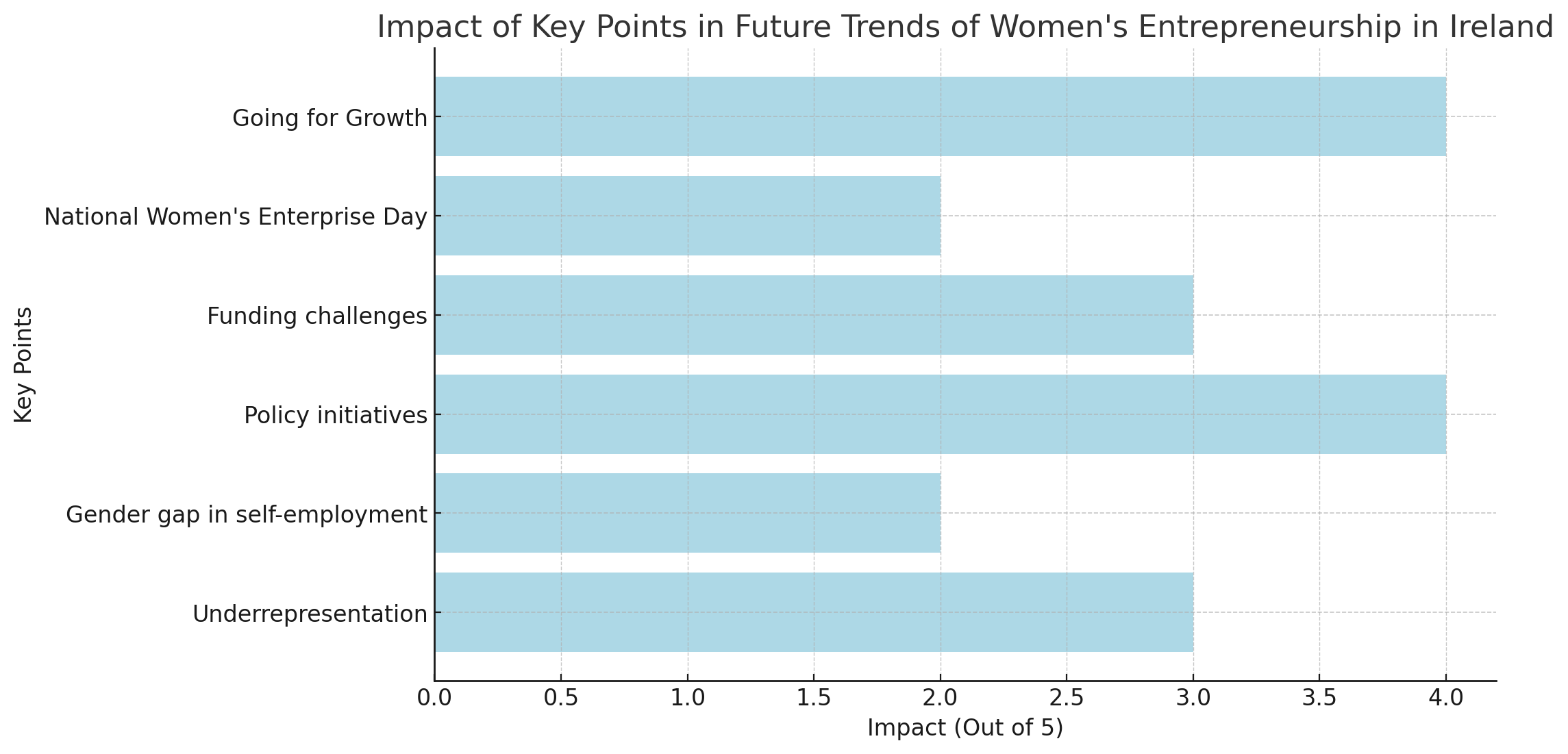 Impact of Key Points in Future Trends of Women's Entrepreneurship in Ireland

Key Points

Going for Growth
National Women's Enterprise Day
Funding challenges
Policy initiatives
Gender gap in self-employment
Underrepresentation

0.0
0.5
1.0
1.5
2.0
2.5
3.0
3.5
4.0

Impact (Out of 5)